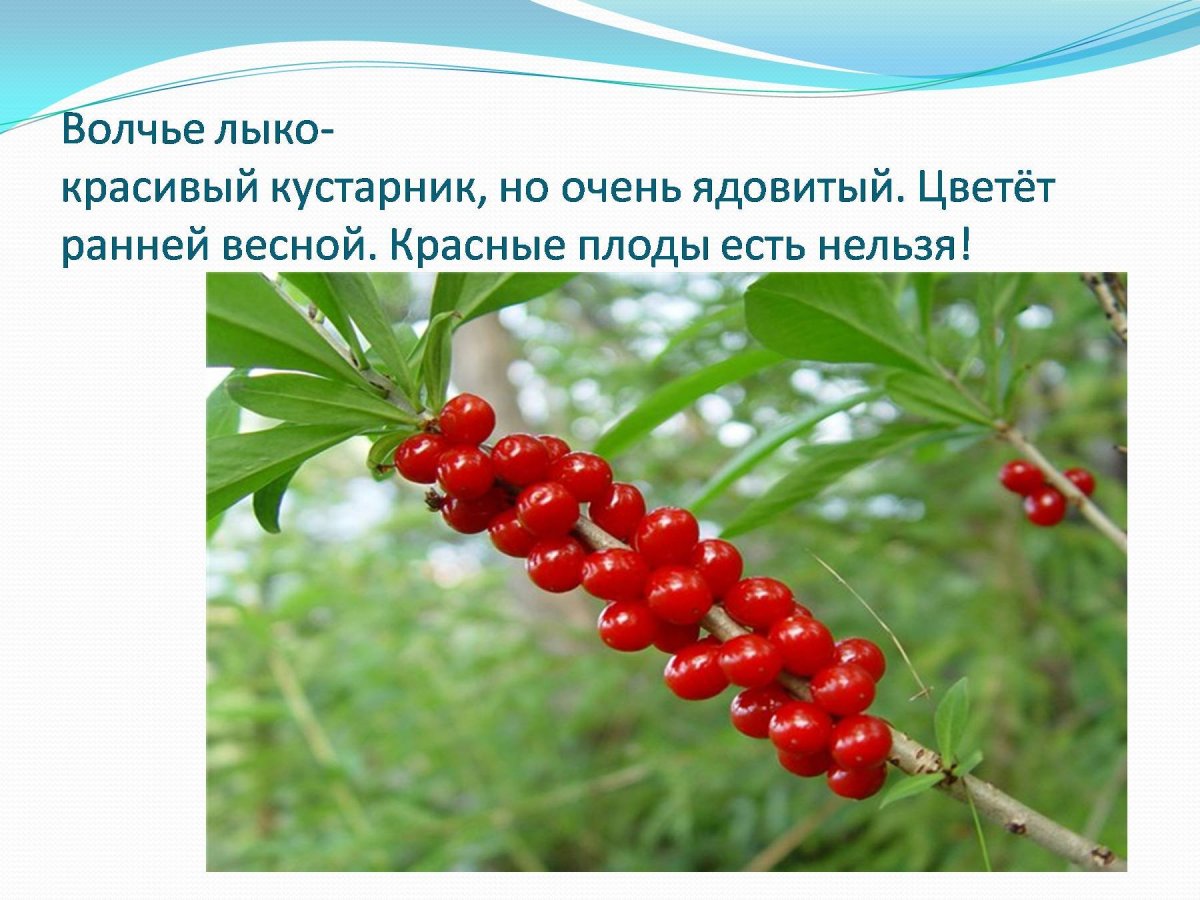 Волчье лыко-
красивый кустарник, но очень ядовитый. Цветёт ранней весной. Красные плоды есть нельзя!